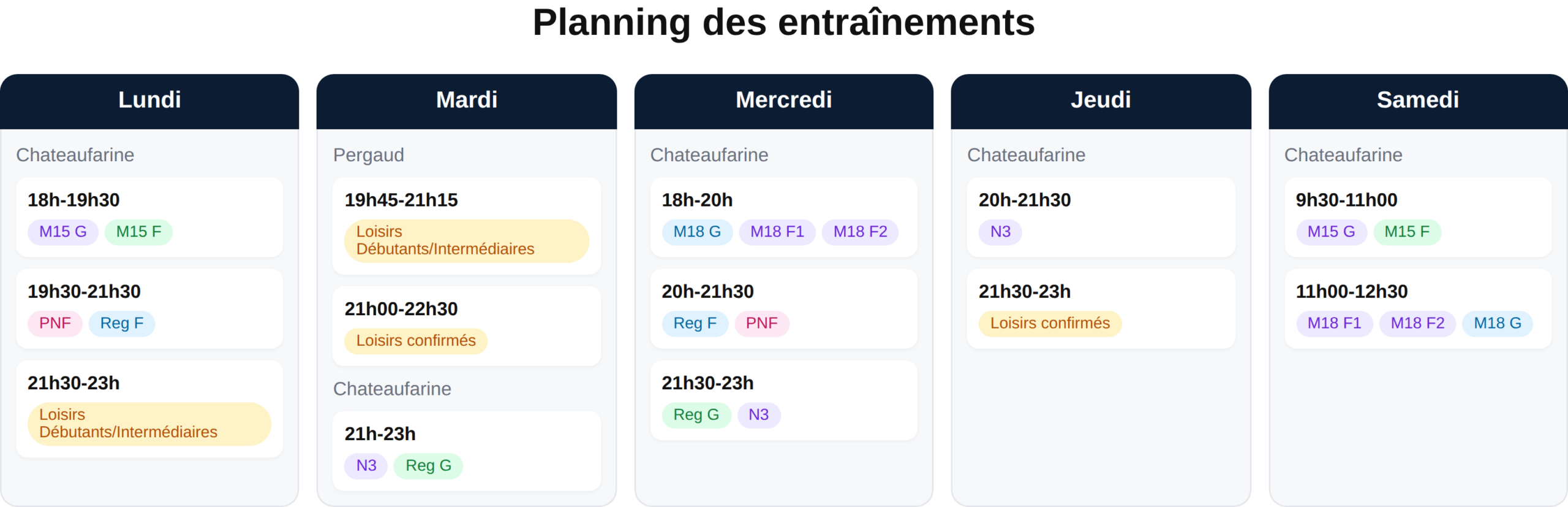 Planning des entraînements

Lundi

Chateaufarine

18h-19h30
M15 G M15 F

19h30-21h30
PNF Reg F

21h30-23h
Loisirs Débutants/Intermédiaires

Mardi

Pergaud

19h45-21h15
Loisirs Débutants/Intermédiaires

21h00-22h30
Loisirs confirmés

Chateaufarine

21h-23h
N3 Reg G

Mercredi

Chateaufarine

18h-20h
M18 G M18 F1 M18 F2

20h-21h30
Reg F PNF

21h30-23h
Reg G N3

Jeudi

Chateaufarine

20h-21h30
N3

21h30-23h
Loisirs confirmés

Samedi

Chateaufarine

9h30-11h00
M15 G M15 F

11h00-12h30
M18 F1 M18 F2 M18 G